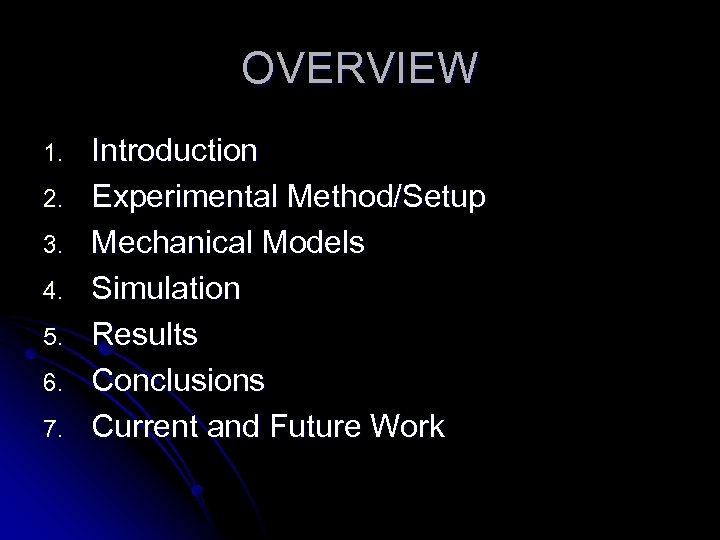 OVERVIEW

1. Introduction
2. Experimental Method/Setup
3. Mechanical Models
4. Simulation
5. Results
6. Conclusions
7. Current and Future Work